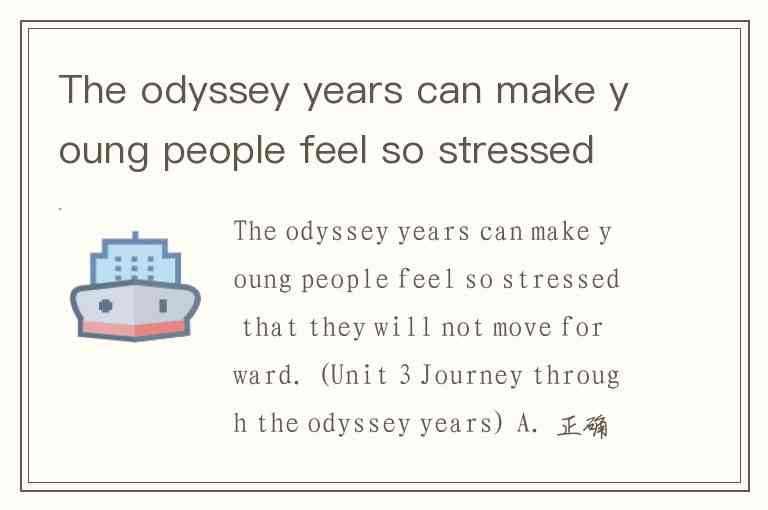 The odyssey years can make young people feel so stressed

The odyssey years can make young people feel so stressed that they will not move forward. (Unit 3 Journey through the odyssey years) A. 正确